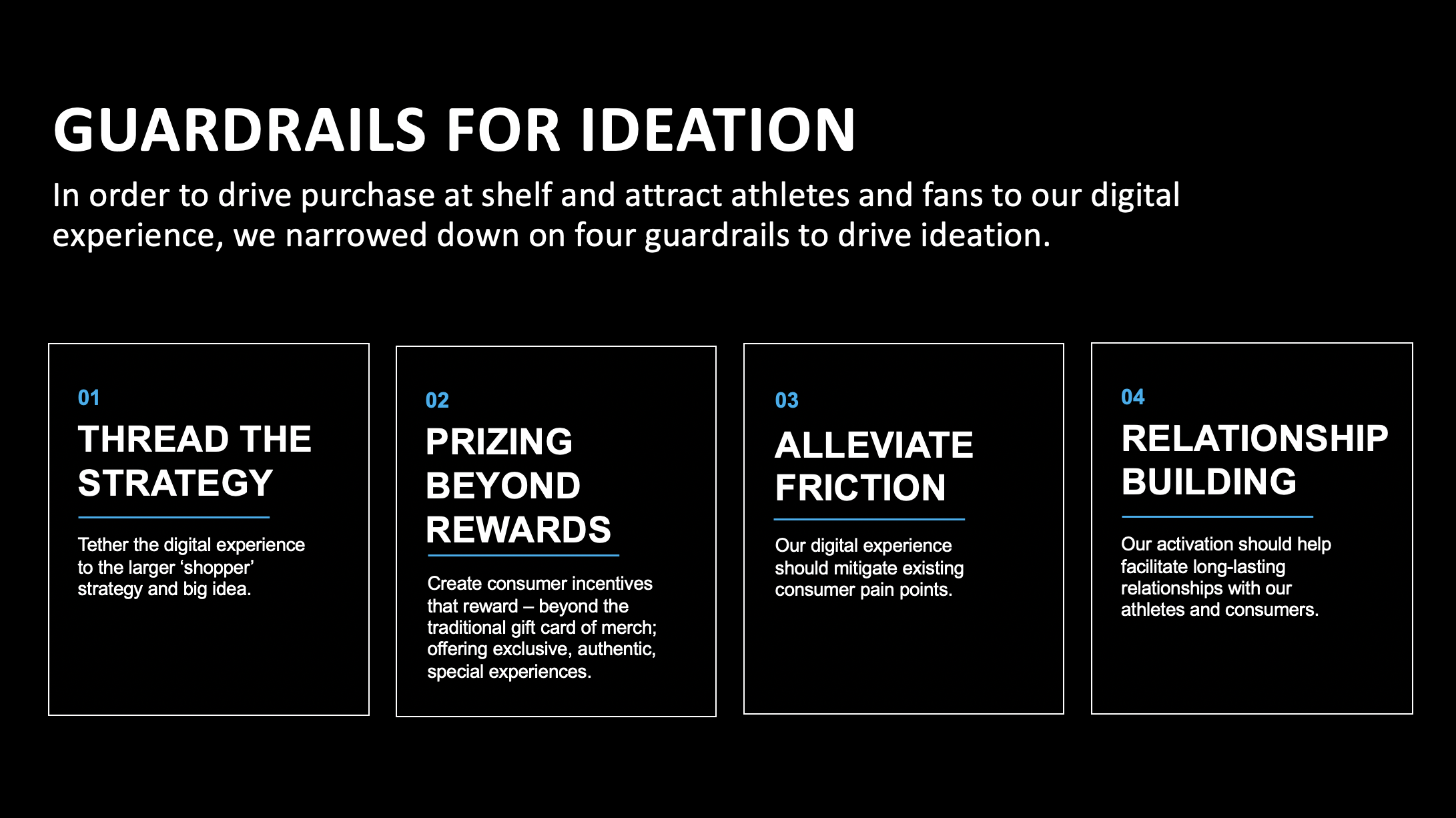 GUARDRAILS FOR IDEATION

In order to drive purchase at shelf and attract athletes and fans to our digital experience, we narrowed down on four guardrails to drive ideation.

01

THREAD THE STRATEGY

Tether the digital experience to the larger ‘shopper’ strategy and big idea.

02

PRIZING BEYOND REWARDS

Create consumer incentives that reward – beyond the traditional gift card of merch; offering exclusive, authentic, special experiences.

03

ALLEVIATE FRICTION

Our digital experience should mitigate existing consumer pain points.

04

RELATIONSHIP BUILDING

Our activation should help facilitate long-lasting relationships with our athletes and consumers.